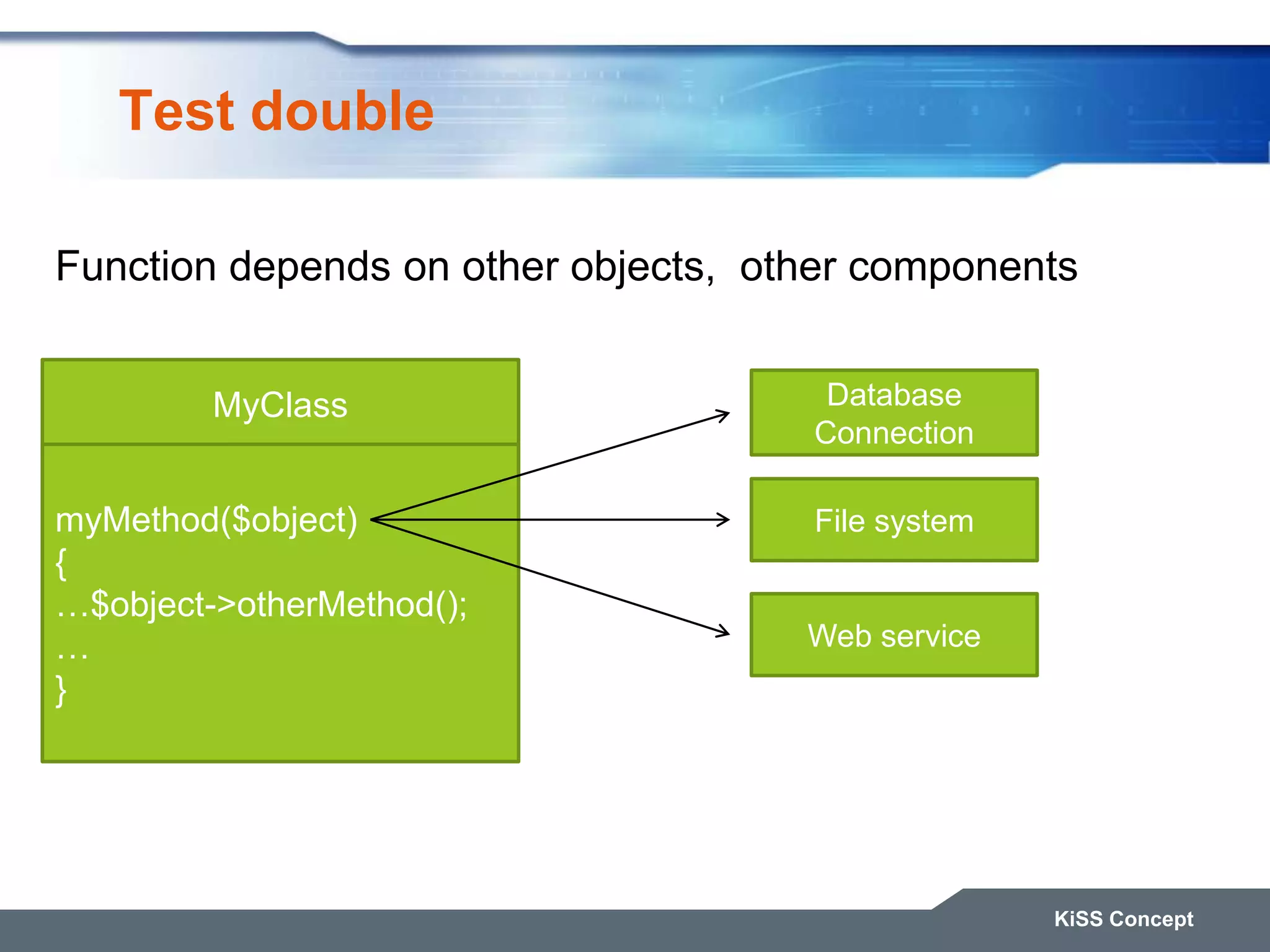 Test double

Function depends on other objects,  other components

MyClass

myMethod($object)
{
…$object->otherMethod();
…
}

Database Connection

File system

Web service

KiSS Concept